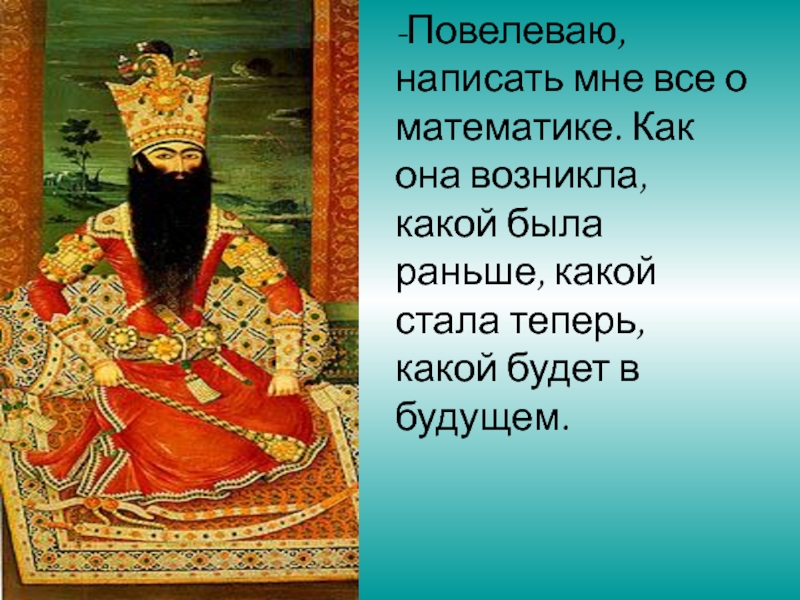 -Повелеваю, написать мне все о математике. Как она возникла, какой была раньше, какой стала теперь, какой будет в будущем.